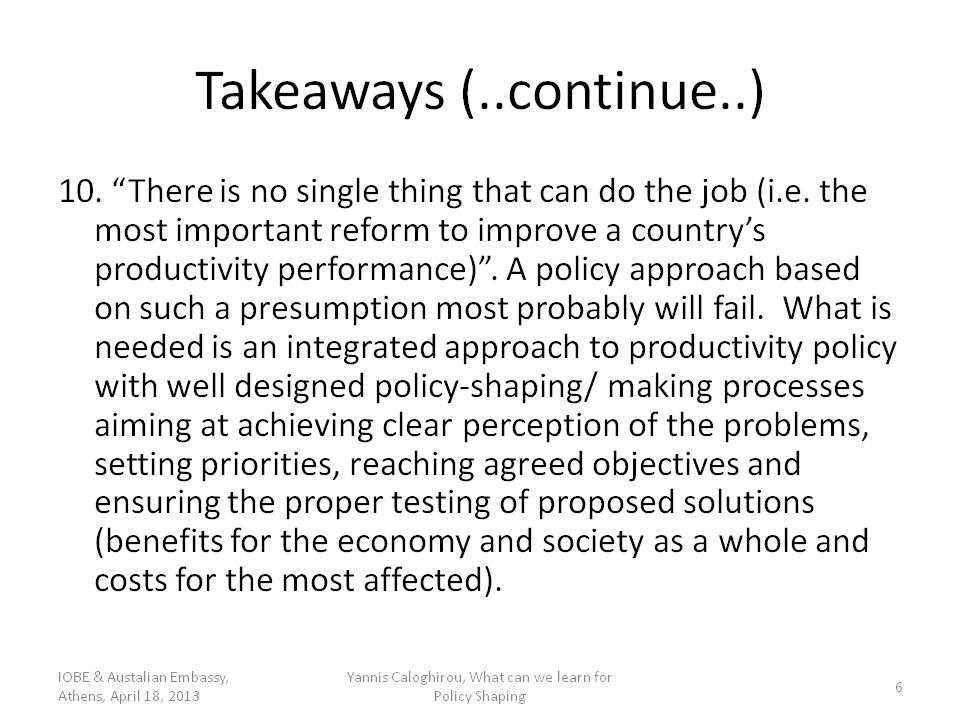 Takeaways (..continue..)

10. “There is no single thing that can do the job (i.e. the most important reform to improve a country’s productivity performance)”. A policy approach based on such a presumption most probably will fail. What is needed is an integrated approach to productivity policy with well designed policy-shaping/ making processes aiming at achieving clear perception of the problems, setting priorities, reaching agreed objectives and ensuring the proper testing of proposed solutions (benefits for the economy and society as a whole and costs for the most affected).

IOBE & Austalian Embassy, Athens, April 18, 2013

Yannis Caloghirou, What can we learn for Policy Shaping

6